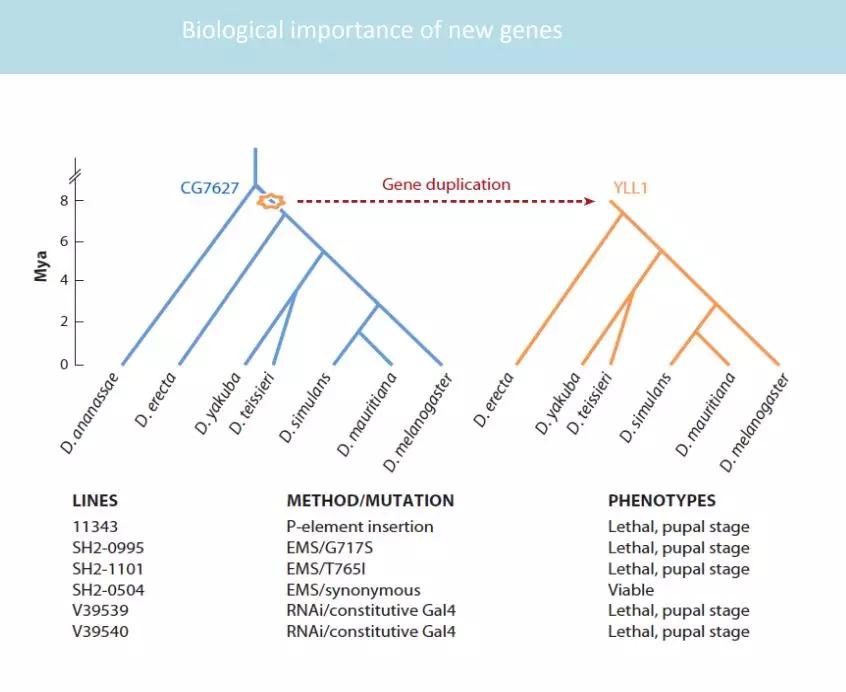 Biological importance of new genes

Mya
8
6
4
2
0

CG7627
Gene duplication
YLL1

D. ananassae
D. erecta
D. yakuba
D. teissieri
D. simulans
D. mauritiana
D. melanogaster

D. erecta
D. yakuba
D. teissieri
D. simulans
D. mauritiana
D. melanogaster

| LINES | METHOD/MUTATION | PHENOTYPES |
|---|---|---|
| 11343 | P-element insertion | Lethal, pupal stage |
| SH2-0995 | EMS/G717S | Lethal, pupal stage |
| SH2-1101 | EMS/T765I | Lethal, pupal stage |
| SH2-0504 | EMS/synonymous | Viable |
| V39539 | RNAi/constitutive Gal4 | Lethal, pupal stage |
| V39540 | RNAi/constitutive Gal4 | Lethal, pupal stage |